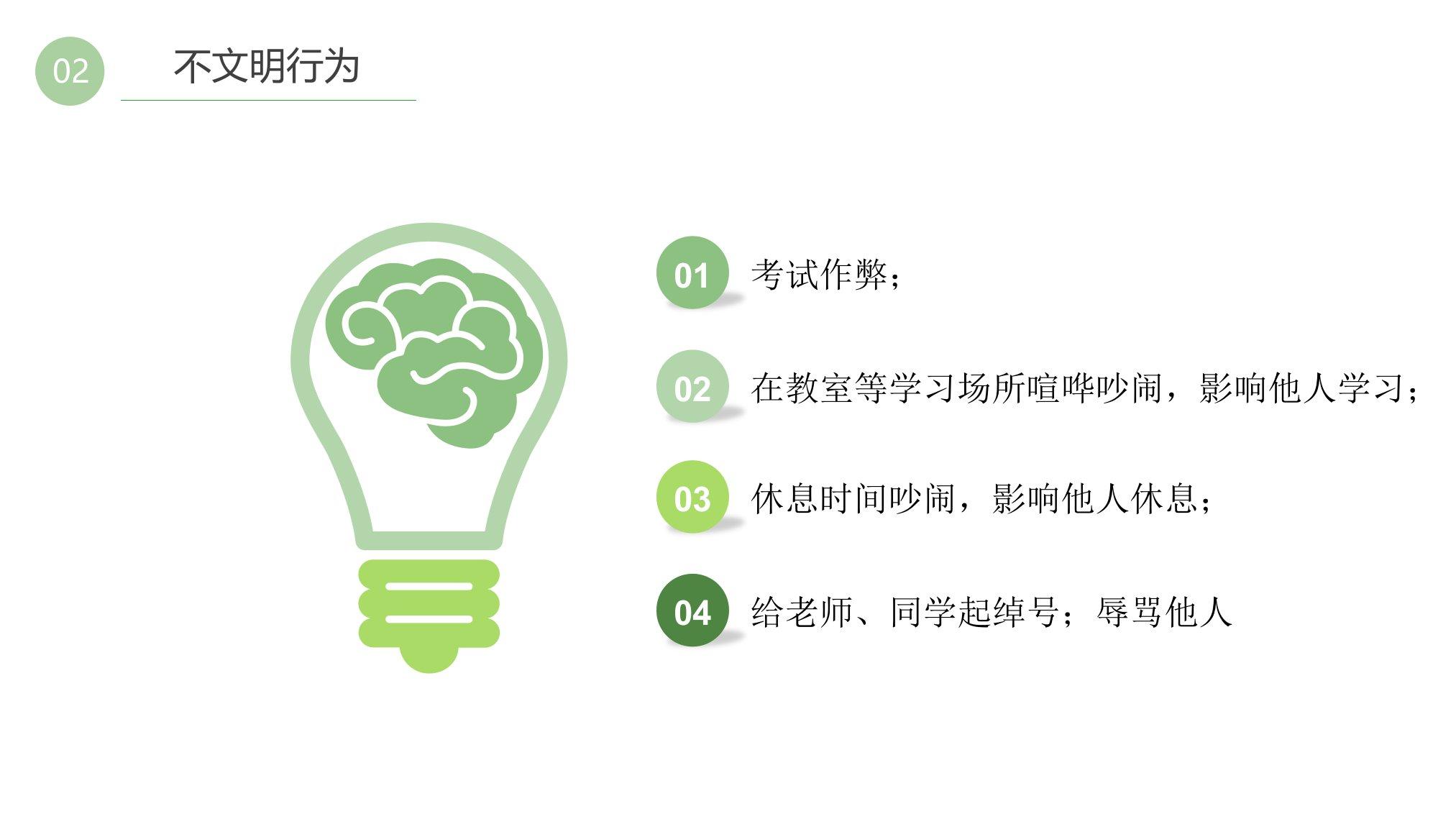 02

不文明行为

01 考试作弊；

02 在教室等学习场所喧哗吵闹，影响他人学习；

03 休息时间吵闹，影响他人休息；

04 给老师、同学起绰号；辱骂他人